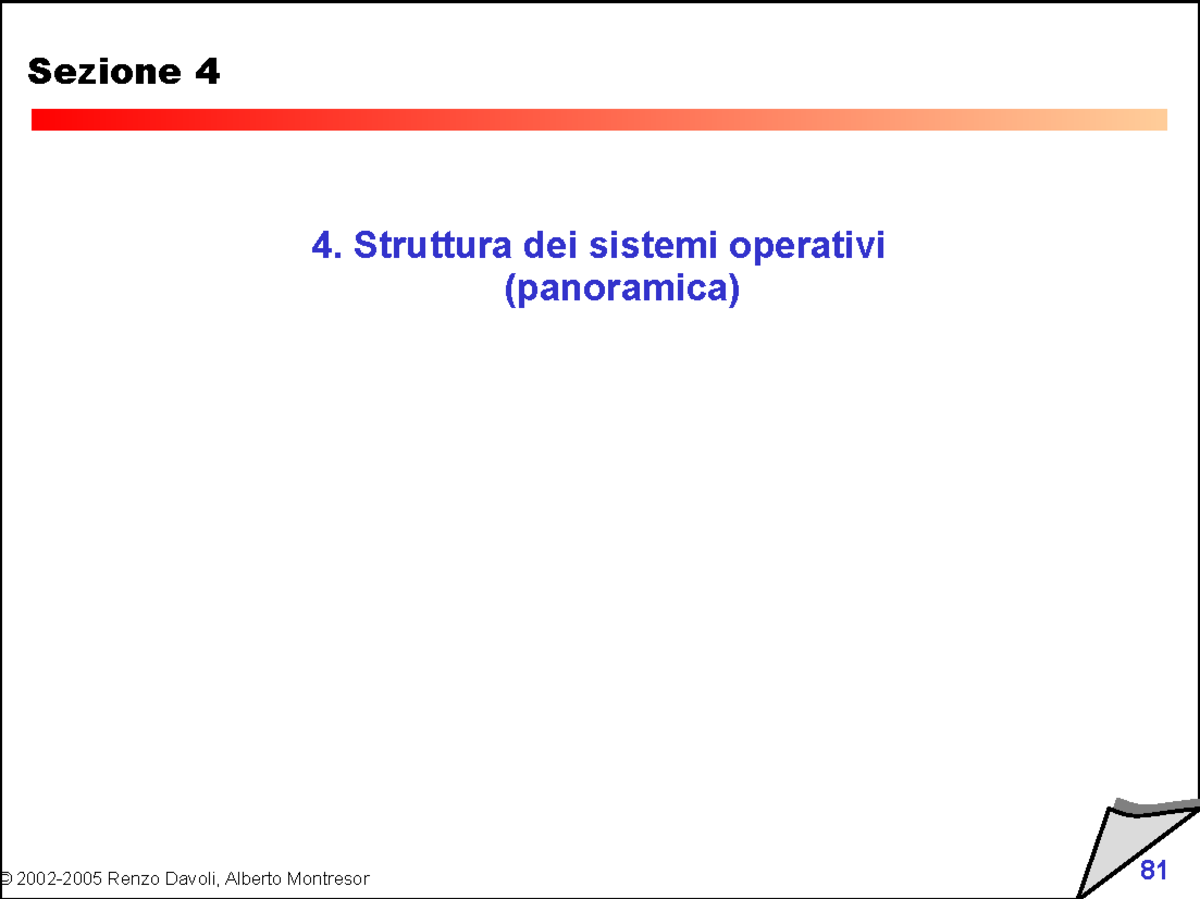 Sezione 4

4. Struttura dei sistemi operativi
(panoramica)

© 2002-2005 Renzo Davoli, Alberto Montresor

81